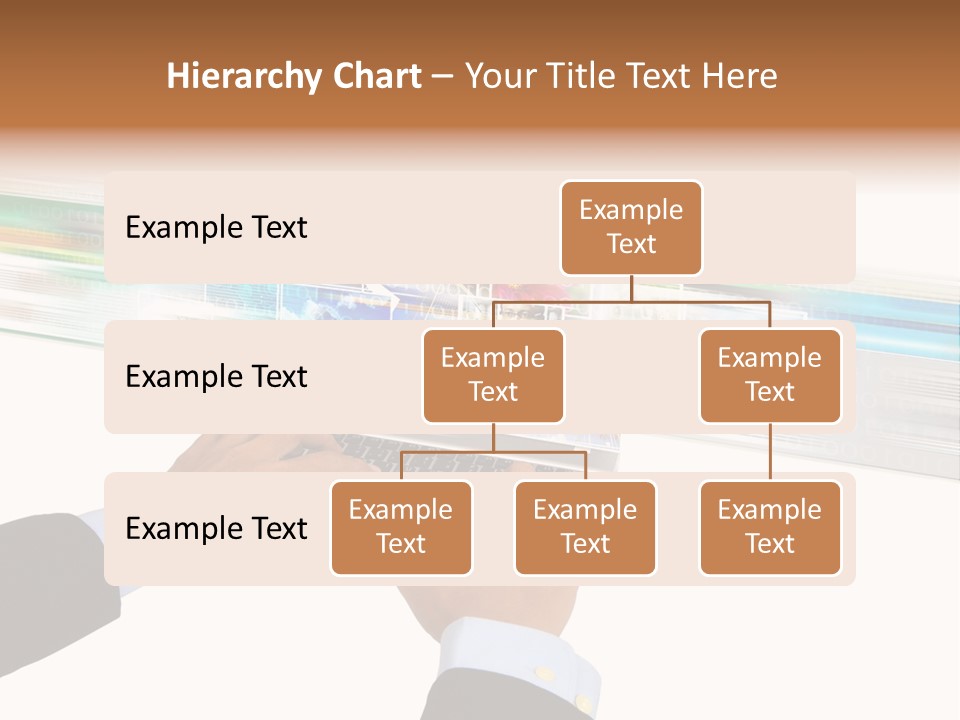 Hierarchy Chart – Your Title Text Here

Example Text

Example Text

Example Text

Example Text

Example Text

Example Text

Example Text

Example Text

Example Text